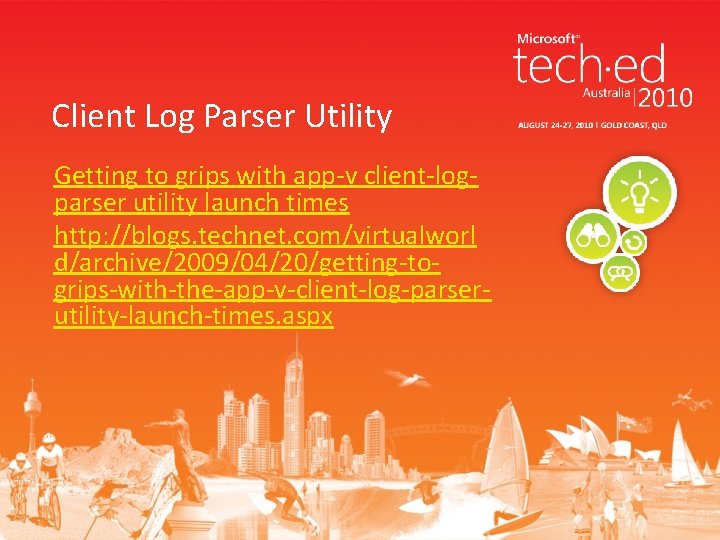 Microsoft®
tech·ed
Australia | 2010
AUGUST 24-27, 2010 | GOLD COAST, QLD

Client Log Parser Utility

Getting to grips with app-v client-log-parser utility launch times

http://blogs.technet.com/virtualworld/archive/2009/04/20/getting-to-grips-with-the-app-v-client-log-parser-utility-launch-times.aspx